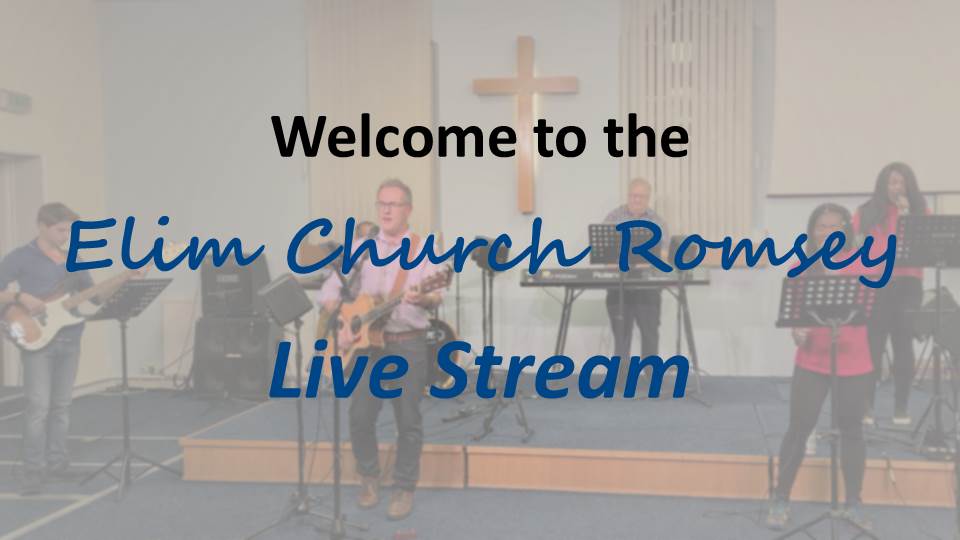 Welcome to the

Elim Church Romsey

Live Stream